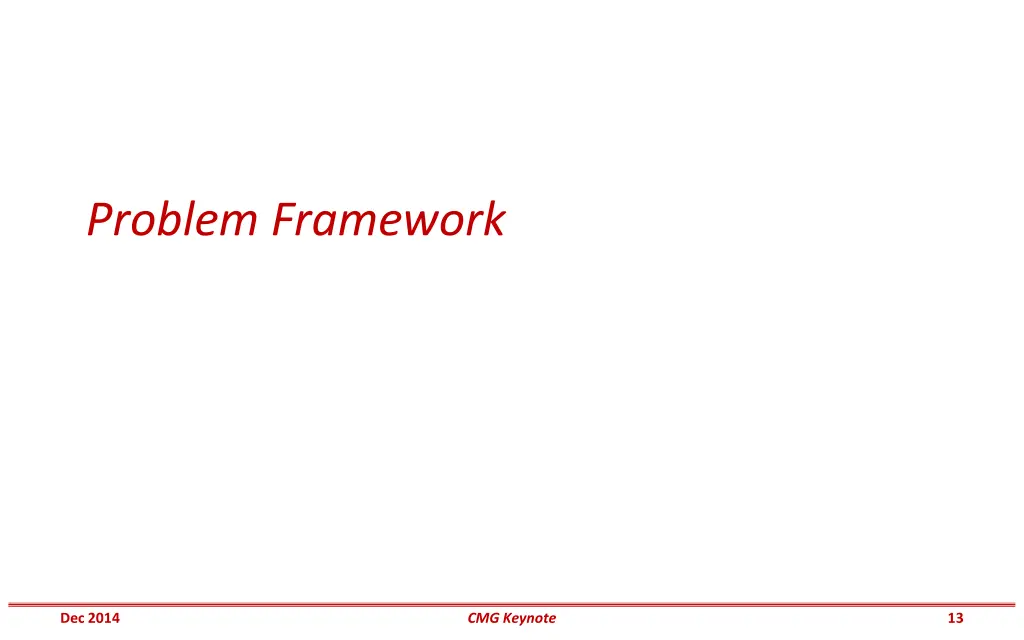 Problem Framework

Dec 2014

CMG Keynote

13